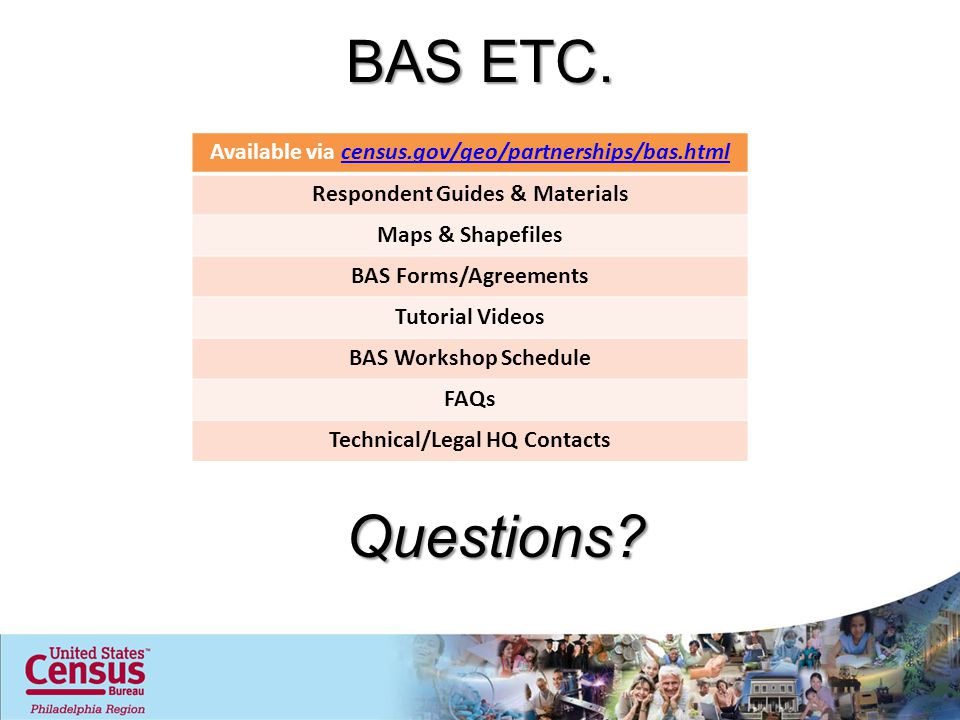 BAS ETC.

| Available via census.gov/geo/partnerships/bas.html |
|---|
| Respondent Guides & Materials |
| Maps & Shapefiles |
| BAS Forms/Agreements |
| Tutorial Videos |
| BAS Workshop Schedule |
| FAQs |
| Technical/Legal HQ Contacts |

Questions?

United States™ Census Bureau
Philadelphia Region